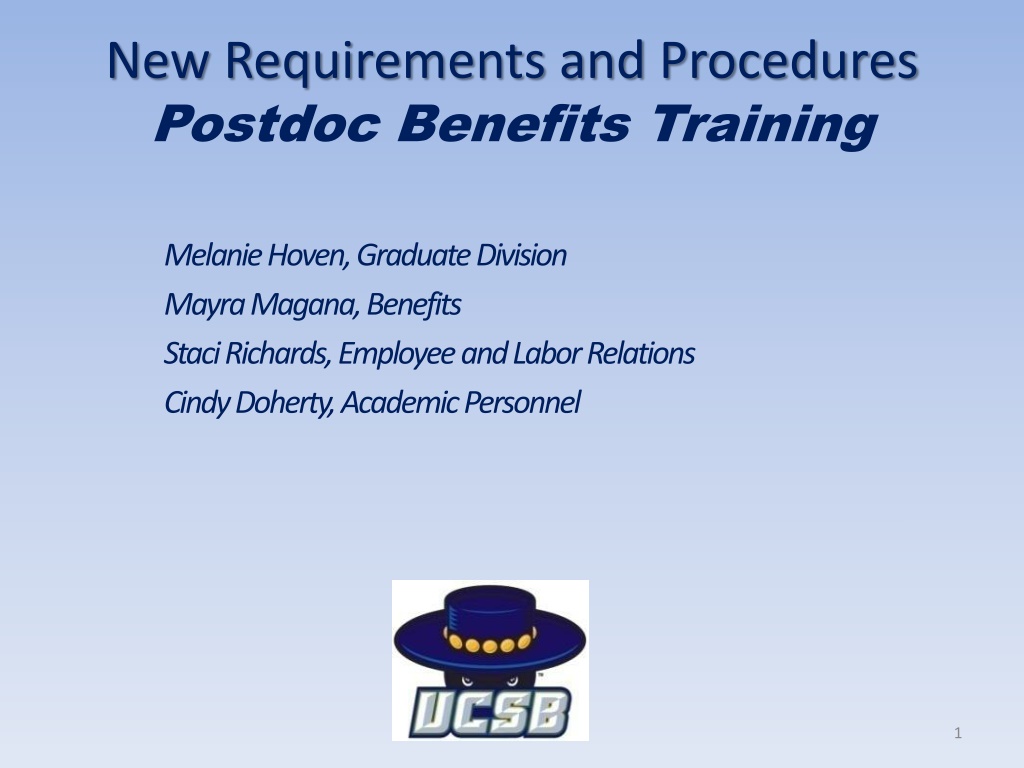 New Requirements and Procedures
Postdoc Benefits Training

Melanie Hoven, Graduate Division
Mayra Magana, Benefits
Staci Richards, Employee and Labor Relations
Cindy Doherty, Academic Personnel

UCSB

1